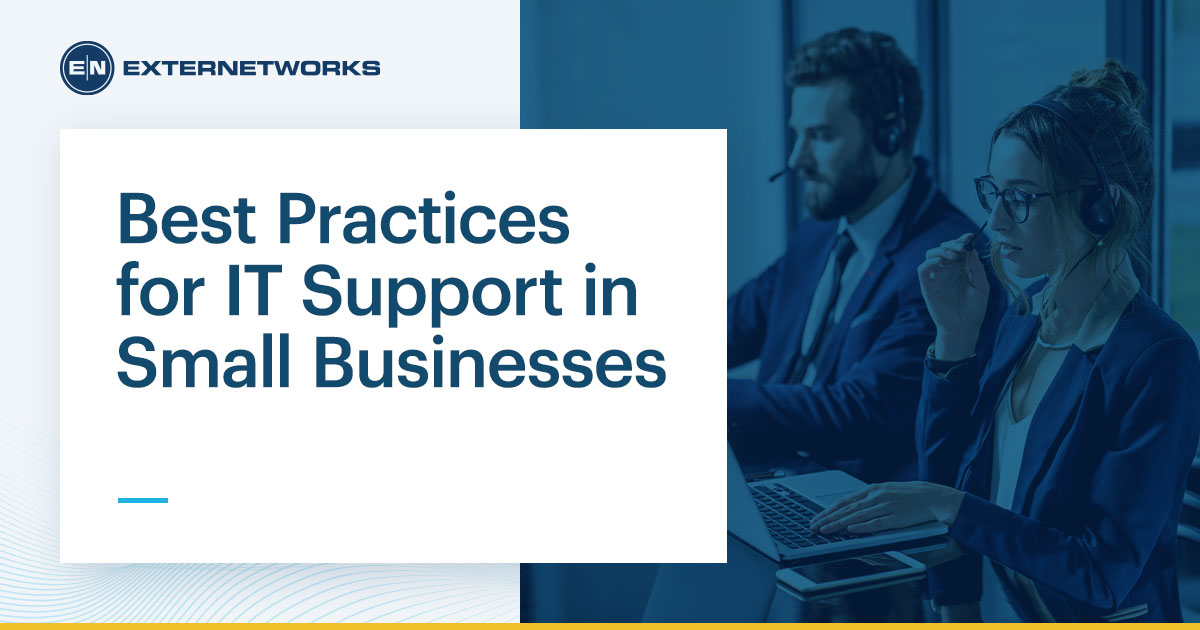 E|N EXTERNETWORKS

Best Practices for IT Support in Small Businesses